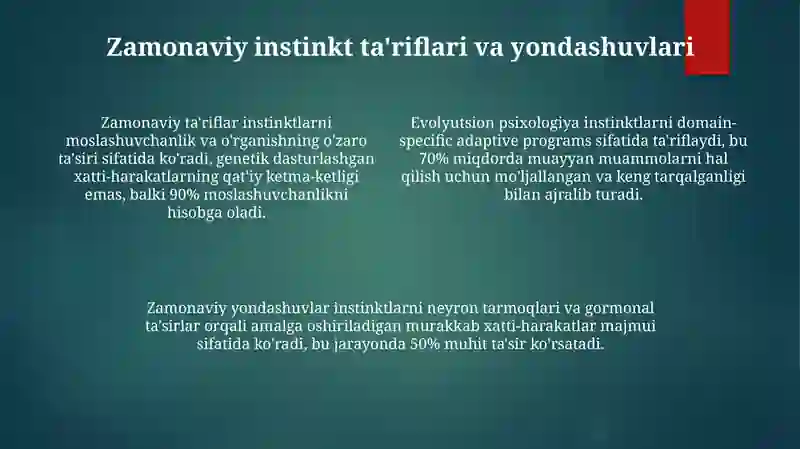 Zamonaviy instinkt ta'riflari va yondashuvlari

Zamonaviy ta'riflar instinktlarni moslashuvchanlik va o'rganishning o'zaro ta'siri sifatida ko'radi, genetik dasturlashgan xatti-harakatlarning qat'iy ketma-ketligi emas, balki 90% moslashuvchanlikni hisobga oladi.

Evolyutsion psixologiya instinktlarni domain-specific adaptive programs sifatida ta'riflaydi, bu 70% miqdorda muayyan muammolarni hal qilish uchun mo'ljallangan va keng tarqalganligi bilan ajralib turadi.

Zamonaviy yondashuvlar instinktlarni neyron tarmoqlari va gormonal ta'sirlar orqali amalga oshiriladigan murakkab xatti-harakatlar majmui sifatida ko'radi, bu jarayonda 50% muhit ta'sir ko'rsatadi.